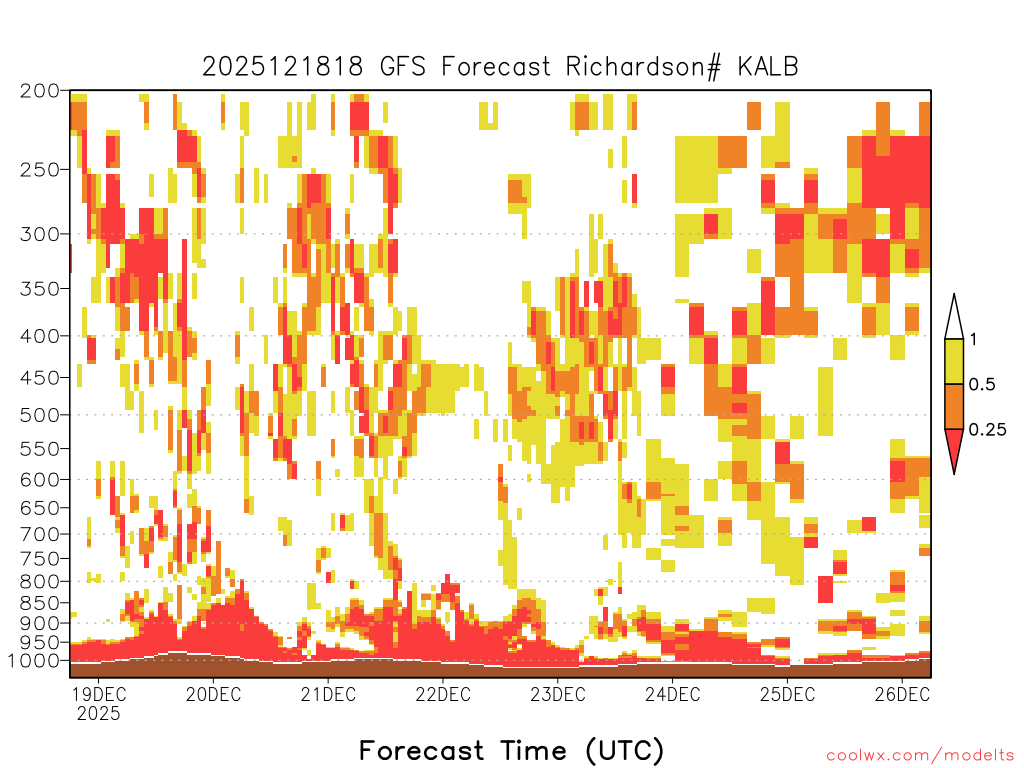 2025121818 GFS Forecast Richardson# KALB

200
250
300
350
400
450
500
550
600
650
700
750
800
850
900
950
1000

1
0.5
0.25

19DEC
2025
20DEC
21DEC
22DEC
23DEC
24DEC
25DEC
26DEC

Forecast Time (UTC)

coolwx.com/modelts